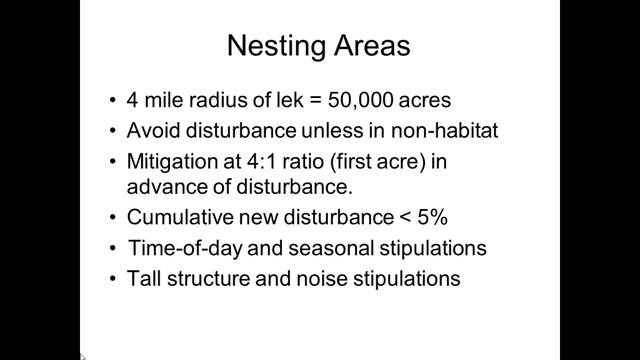 Nesting Areas

• 4 mile radius of lek = 50,000 acres
• Avoid disturbance unless in non-habitat
• Mitigation at 4:1 ratio (first acre) in advance of disturbance.
• Cumulative new disturbance < 5%
• Time-of-day and seasonal stipulations
• Tall structure and noise stipulations